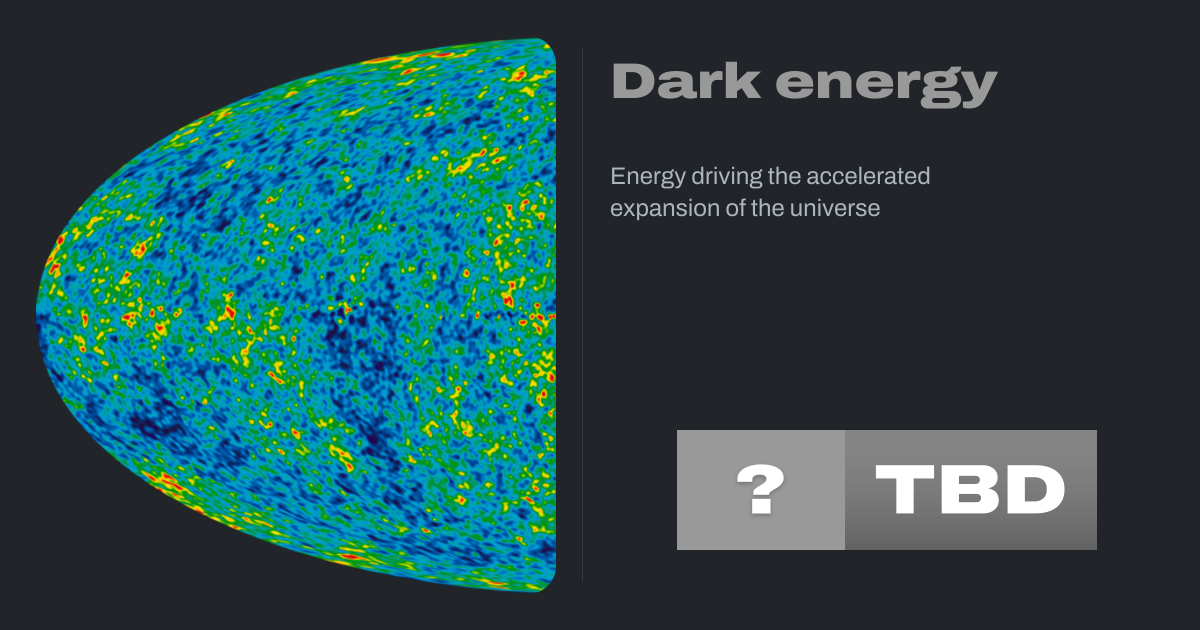 Dark energy

Energy driving the accelerated expansion of the universe

? TBD